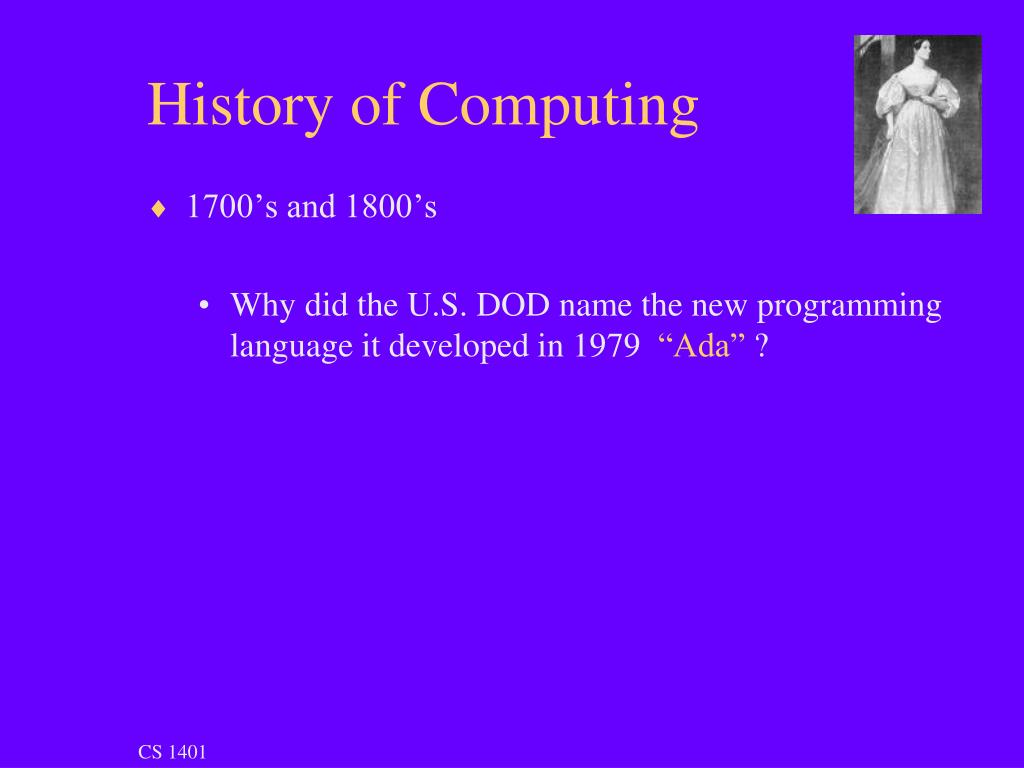 History of Computing

♦ 1700’s and 1800’s

• Why did the U.S. DOD name the new programming language it developed in 1979 “Ada” ?

CS 1401